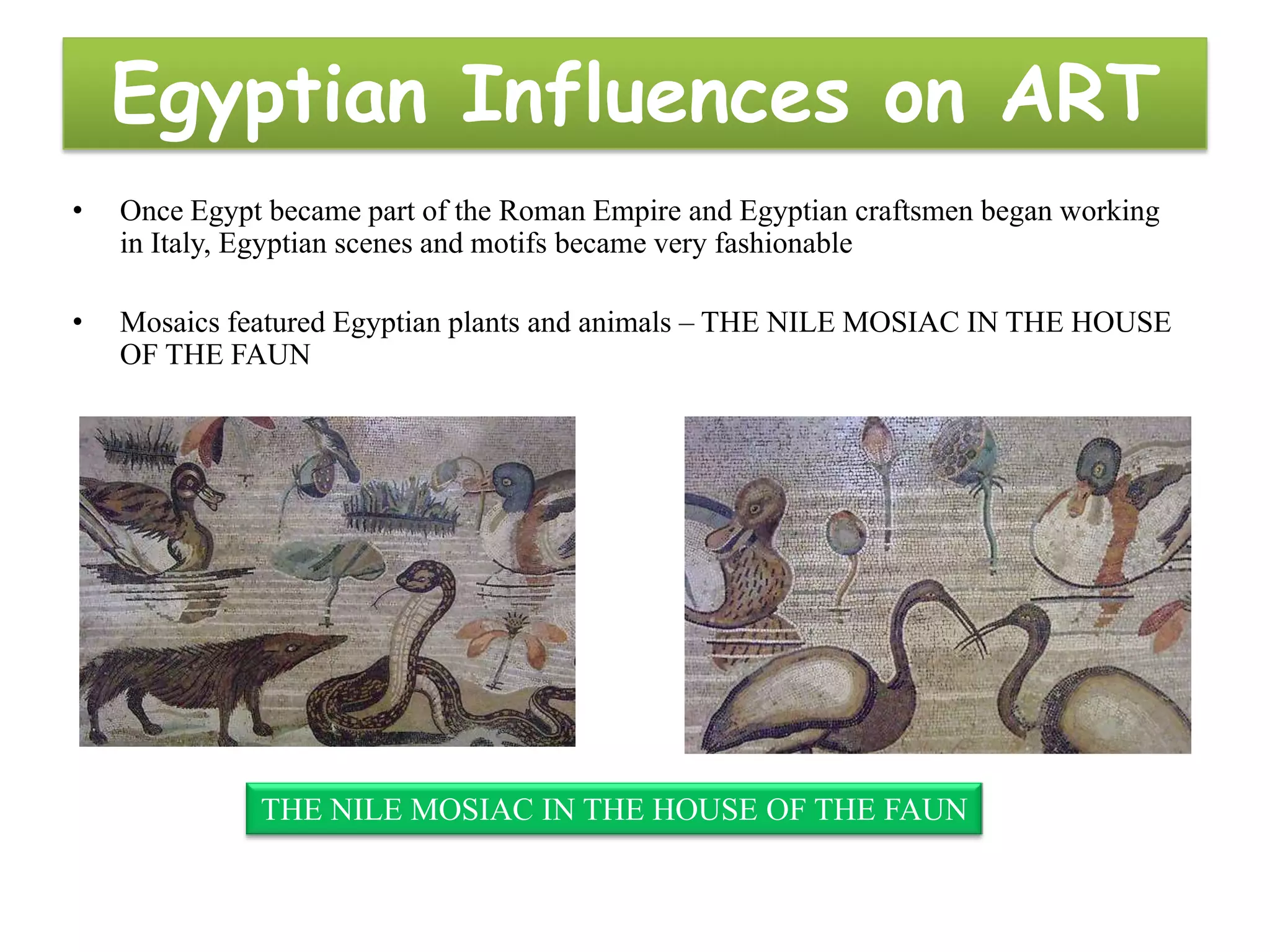 Egyptian Influences on ART

• Once Egypt became part of the Roman Empire and Egyptian craftsmen began working in Italy, Egyptian scenes and motifs became very fashionable

• Mosaics featured Egyptian plants and animals – THE NILE MOSIAC IN THE HOUSE OF THE FAUN

THE NILE MOSIAC IN THE HOUSE OF THE FAUN